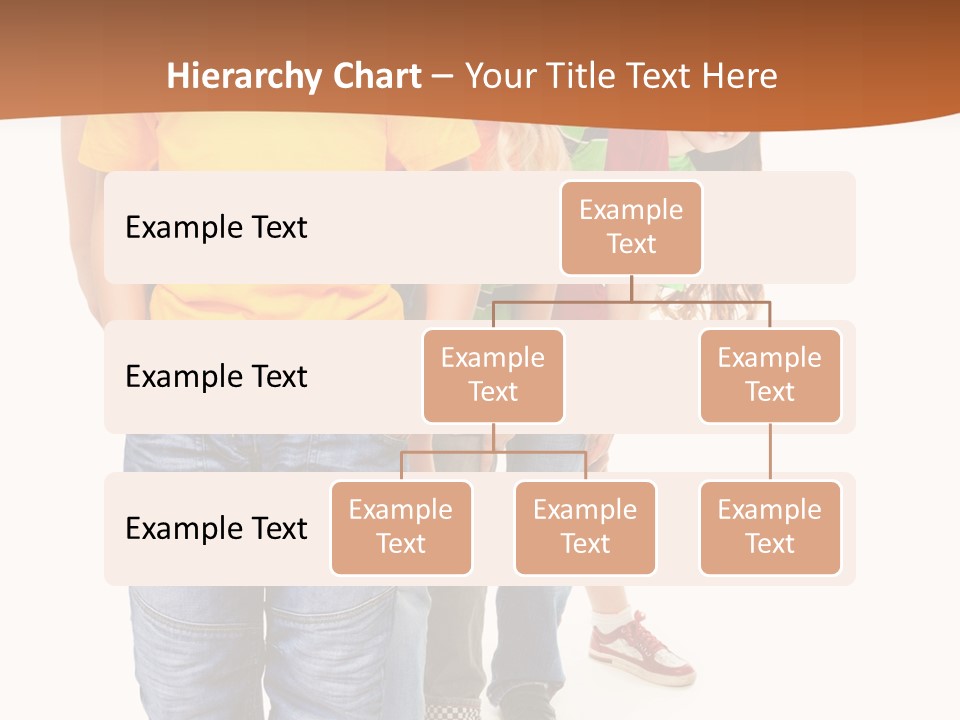 Hierarchy Chart – Your Title Text Here

Example Text

Example Text

Example Text

Example Text

Example Text

Example Text

Example Text

Example Text

Example Text